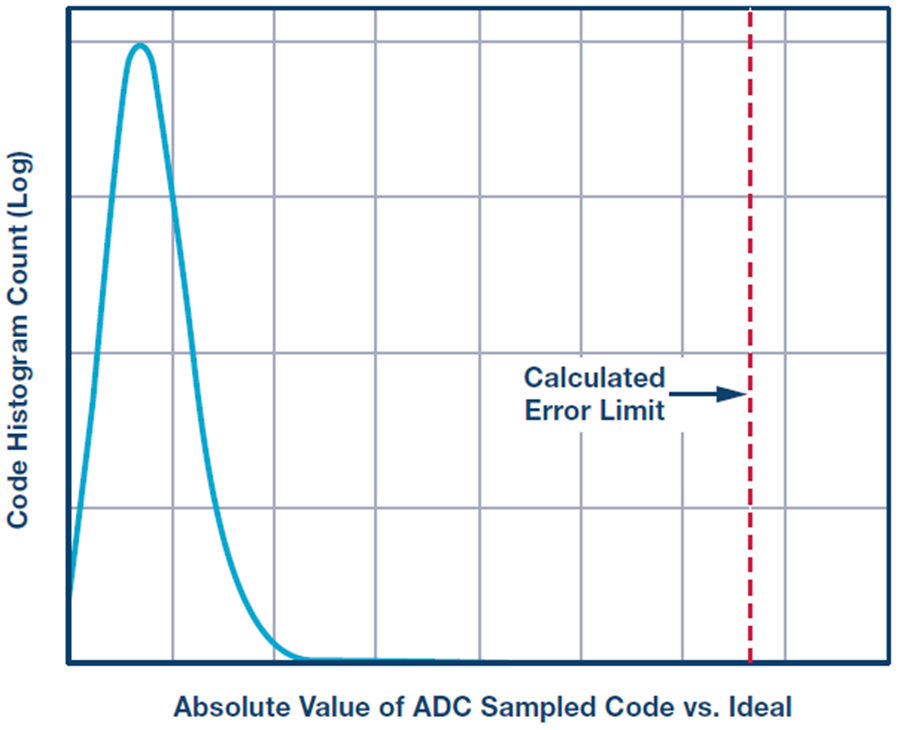 Code Histogram Count (Log)

Calculated Error Limit

Absolute Value of ADC Sampled Code vs. Ideal